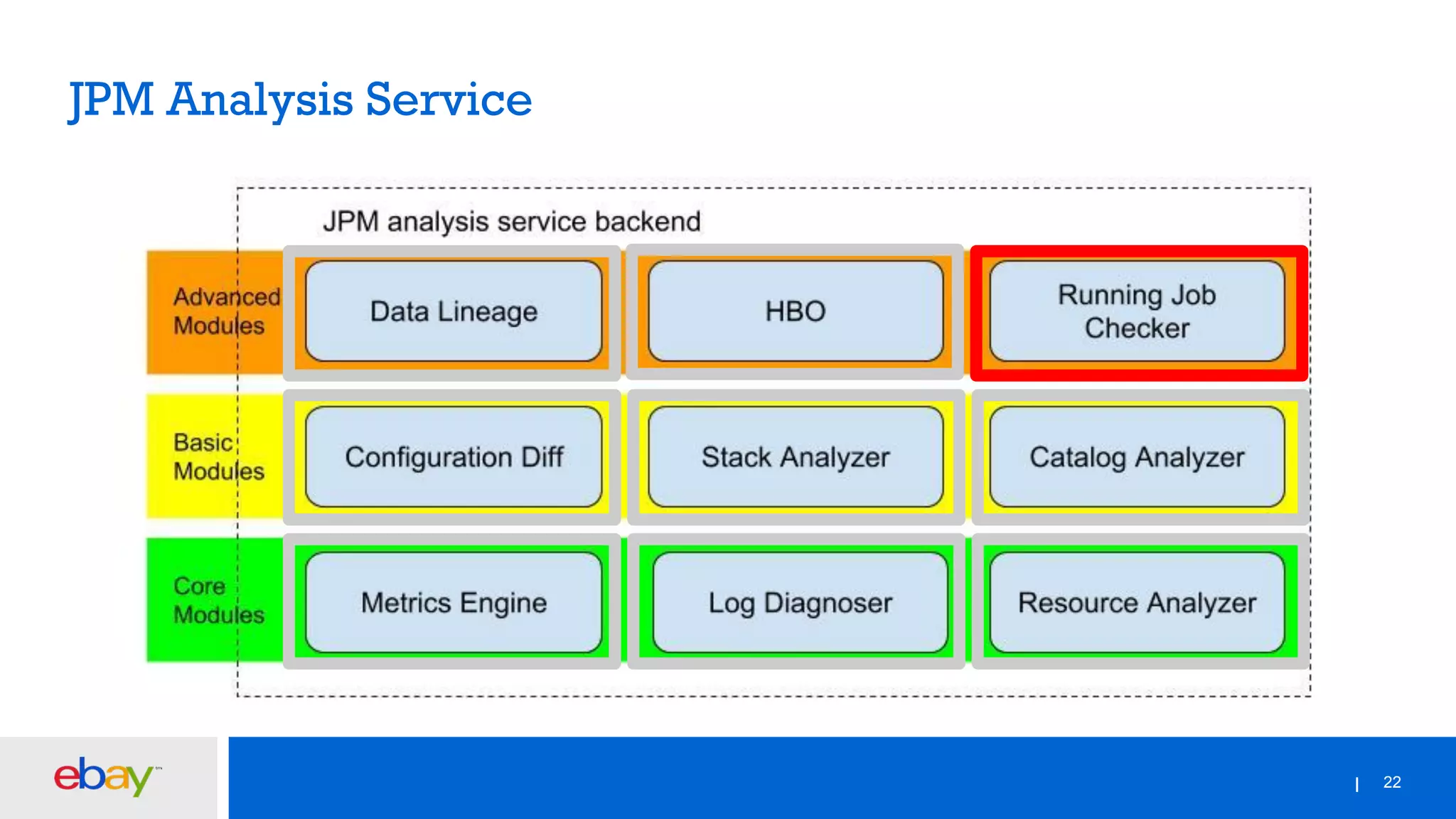 JPM Analysis Service

JPM analysis service backend

Advanced Modules

Data Lineage

HBO

Running Job Checker

Basic Modules

Configuration Diff

Stack Analyzer

Catalog Analyzer

Core Modules

Metrics Engine

Log Diagnoser

Resource Analyzer

ebay

| 22